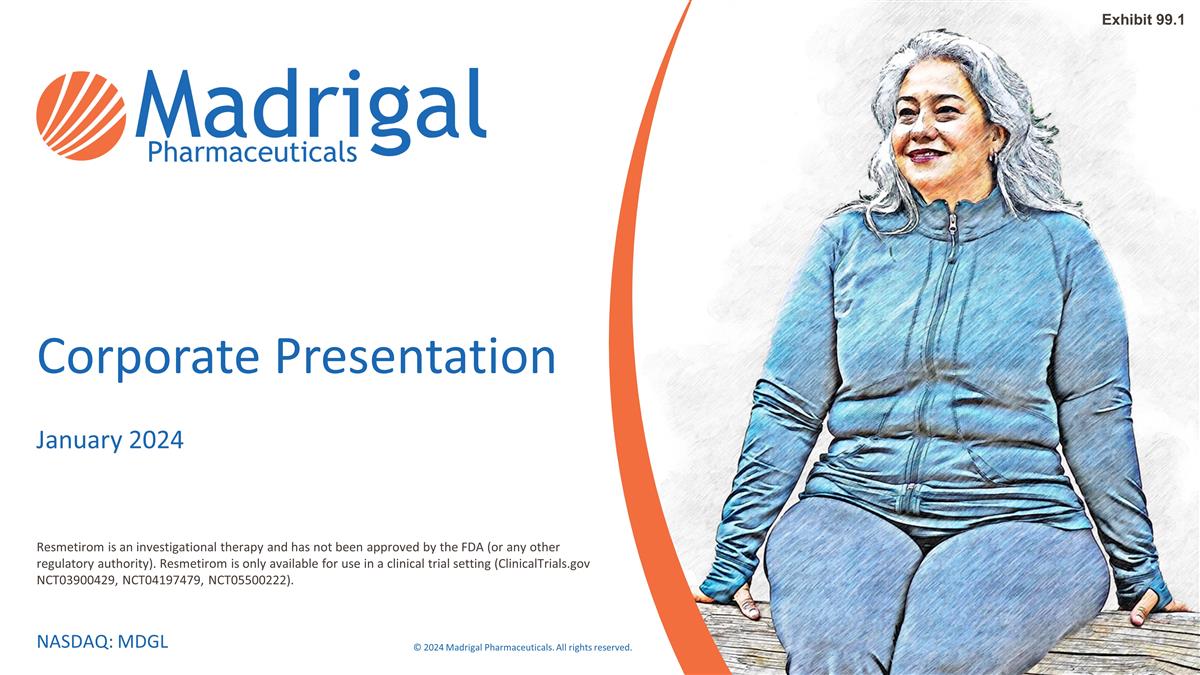 Exhibit 99.1

Madrigal
Pharmaceuticals

Corporate Presentation

January 2024

Resmetirom is an investigational therapy and has not been approved by the FDA (or any other regulatory authority). Resmetirom is only available for use in a clinical trial setting (ClinicalTrials.gov NCT03900429, NCT04197479, NCT05500222).

NASDAQ: MDGL

© 2024 Madrigal Pharmaceuticals. All rights reserved.